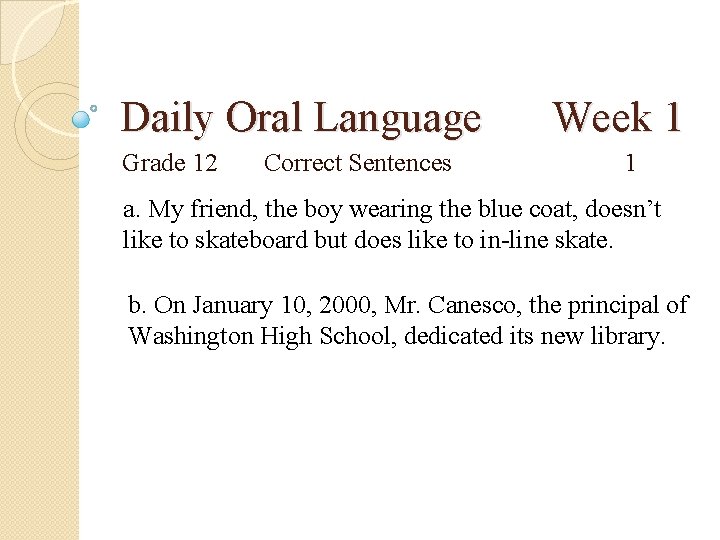 Daily Oral Language Week 1

Grade 12 Correct Sentences 1

a. My friend, the boy wearing the blue coat, doesn’t like to skateboard but does like to in-line skate.

b. On January 10, 2000, Mr. Canesco, the principal of Washington High School, dedicated its new library.